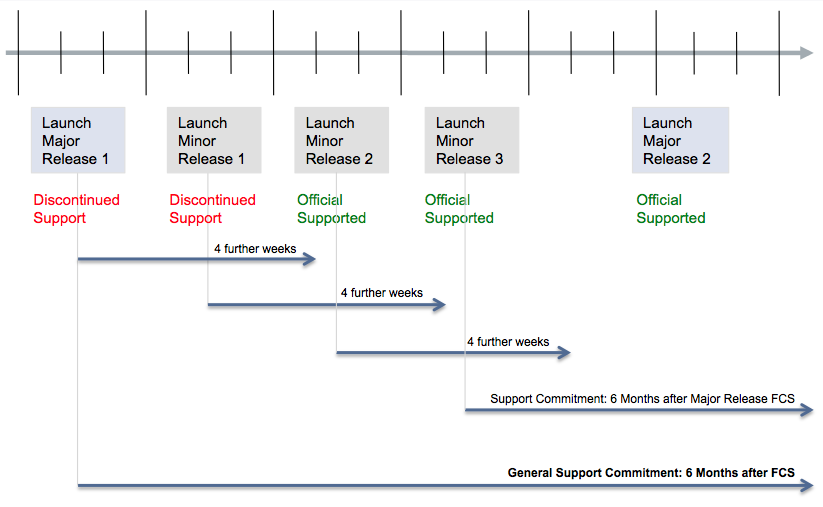 Launch Major Release 1

Launch Minor Release 1

Launch Minor Release 2

Launch Minor Release 3

Launch Major Release 2

Discontinued Support

Discontinued Support

Official Supported

Official Supported

Official Supported

4 further weeks

4 further weeks

4 further weeks

Support Commitment: 6 Months after Major Release FCS

General Support Commitment: 6 Months after FCS